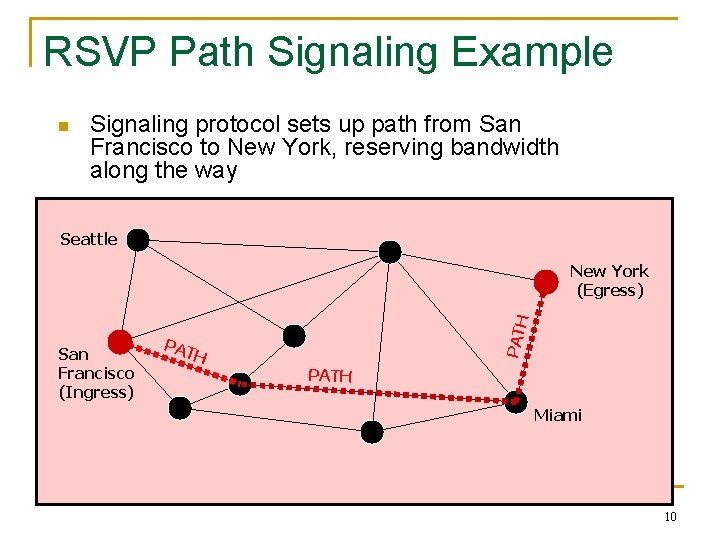 RSVP Path Signaling Example

Signaling protocol sets up path from San Francisco to New York, reserving bandwidth along the way

Seattle

New York (Egress)

San Francisco (Ingress)

PATH

PATH

PATH

Miami

10